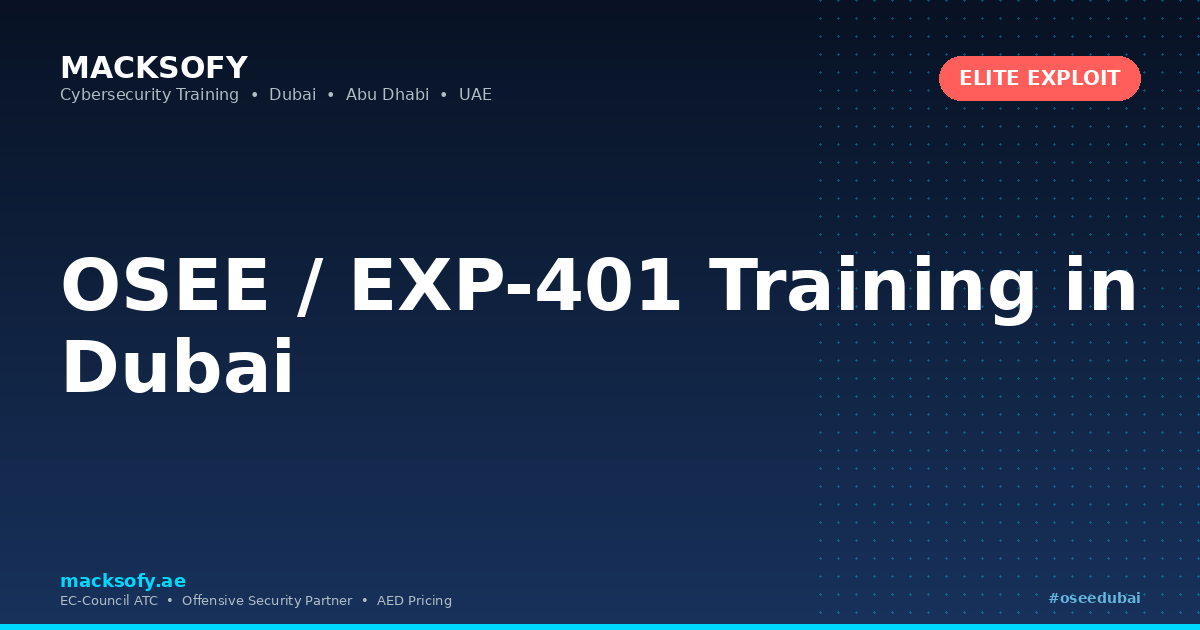 MACKSOFY
Cybersecurity Training • Dubai • Abu Dhabi • UAE

ELITE EXPLOIT

OSEE / EXP-401 Training in Dubai

macksofy.ae
EC-Council ATC • Offensive Security Partner • AED Pricing

#oseedubai